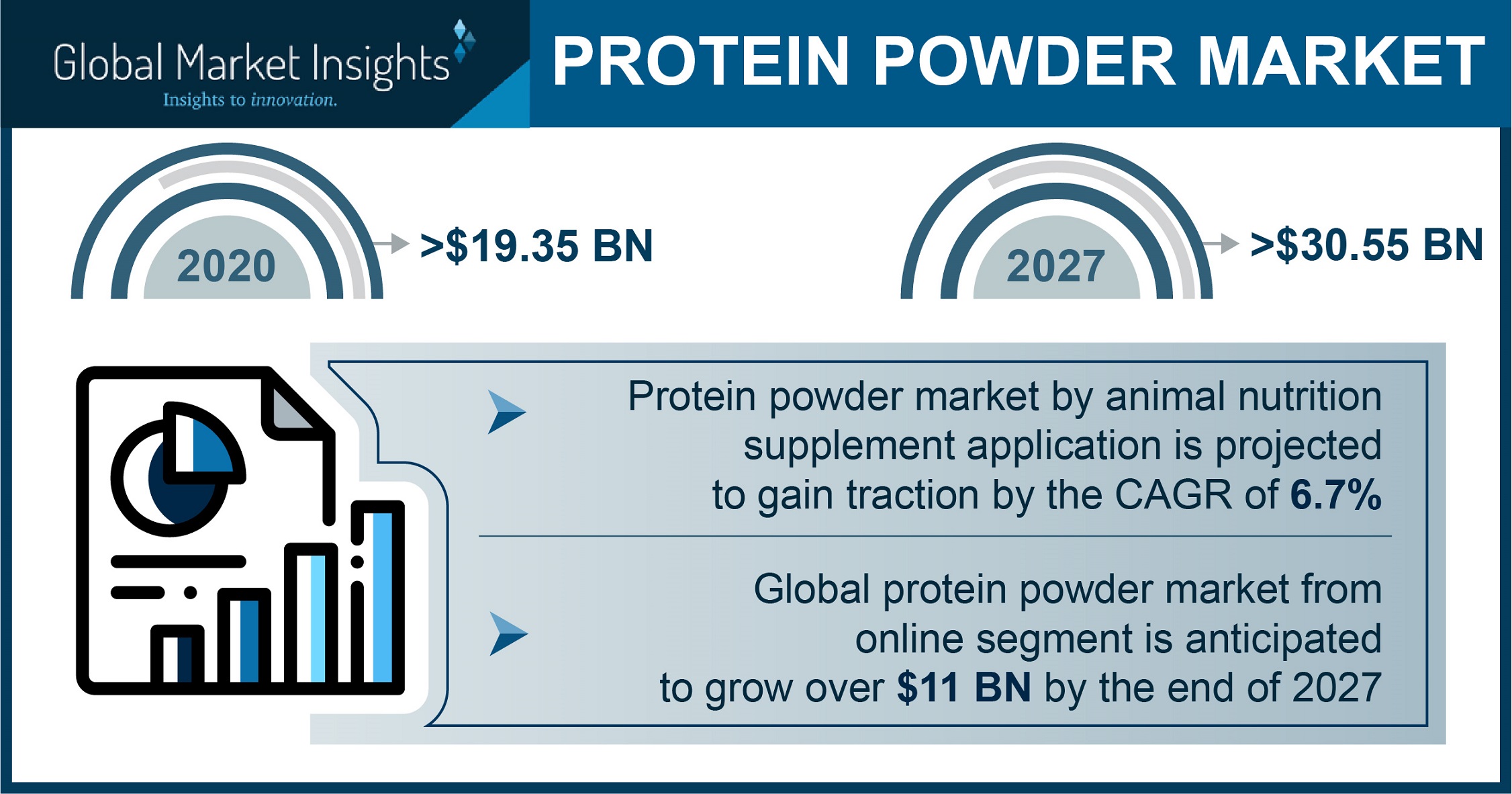 Global Market Insights
Insights to innovation.

PROTEIN POWDER MARKET

2020
>$19.35 BN

2027
>$30.55 BN

Protein powder market by animal nutrition supplement application is projected to gain traction by the CAGR of 6.7%

Global protein powder market from online segment is anticipated to grow over $11 BN by the end of 2027